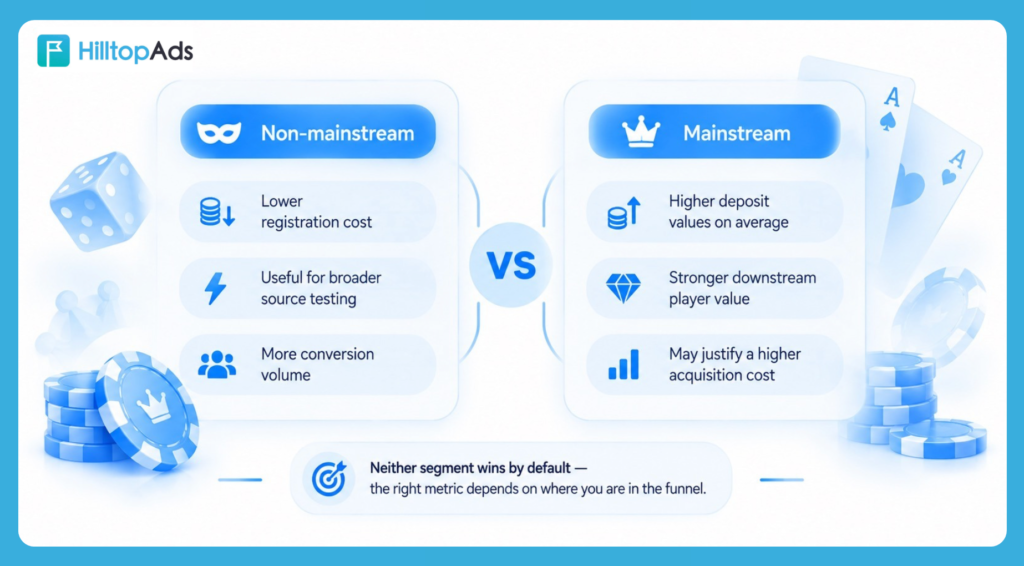 HilltopAds

Non-mainstream

Lower registration cost

Useful for broader source testing

More conversion volume

VS

Mainstream

Higher deposit values on average

Stronger downstream player value

May justify a higher acquisition cost

A

A

Neither segment wins by default — the right metric depends on where you are in the funnel.